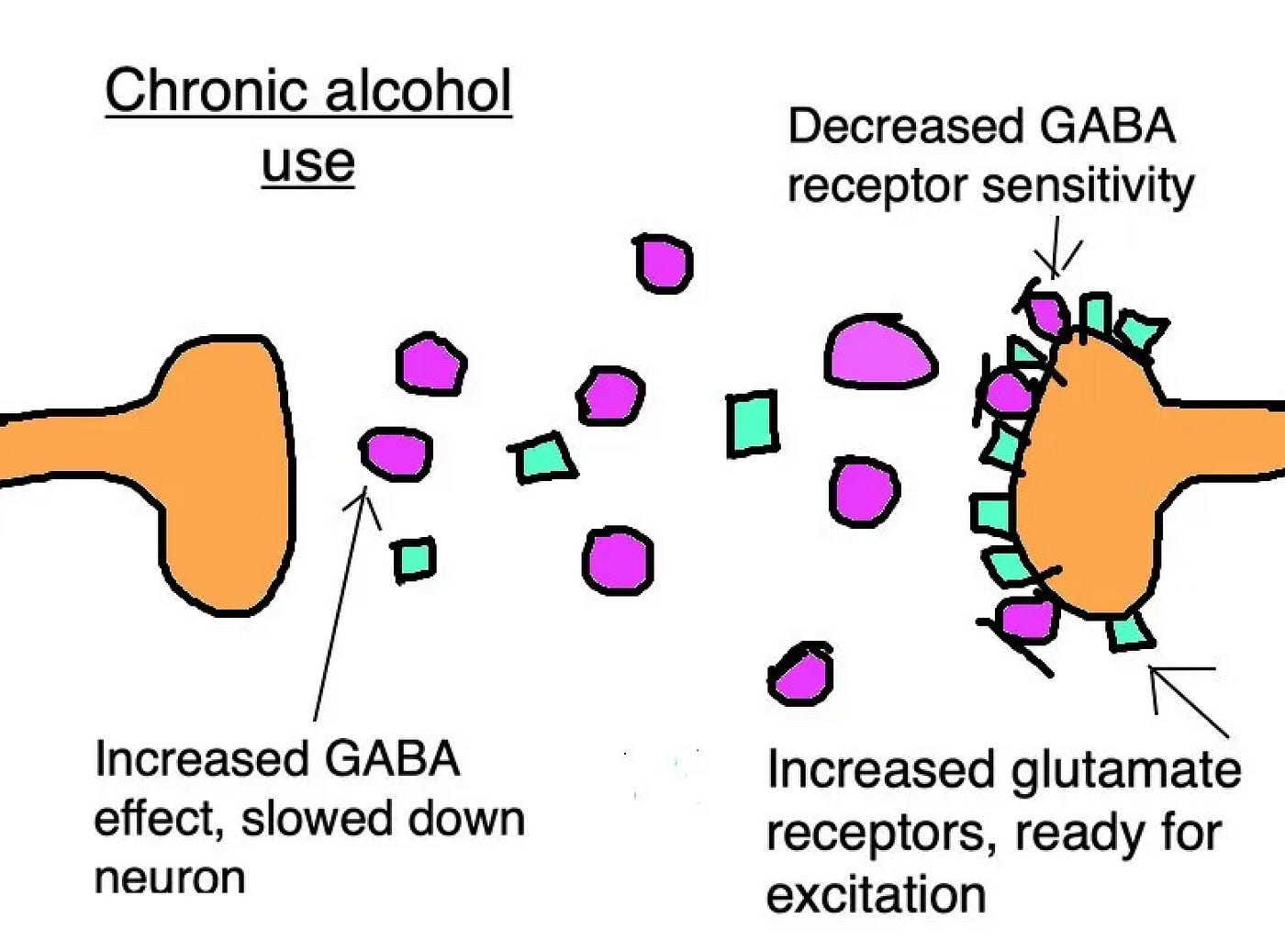 Chronic alcohol use

Decreased GABA receptor sensitivity

Increased GABA effect, slowed down neuron

Increased glutamate receptors, ready for excitation